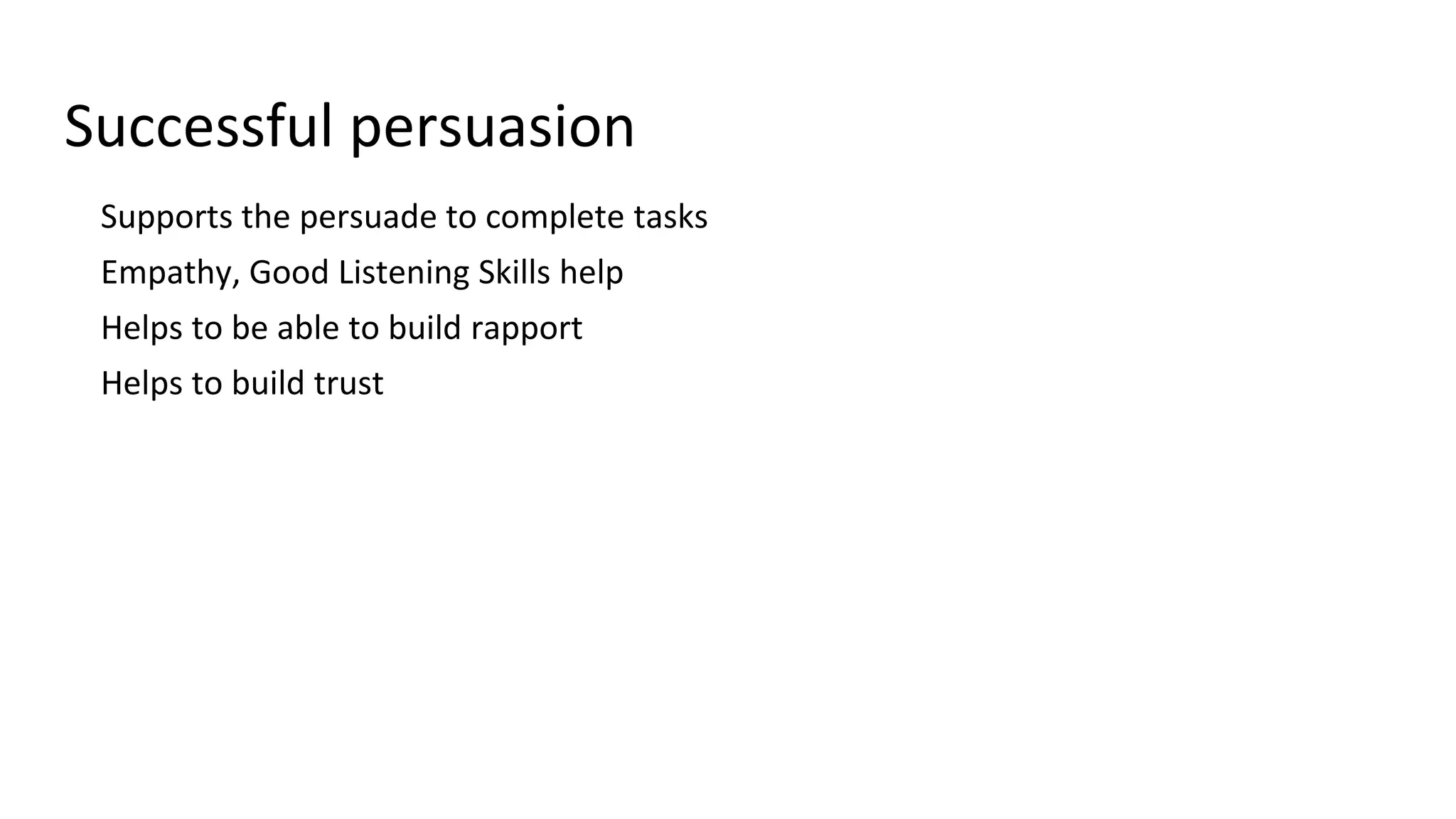 Successful persuasion

Supports the persuade to complete tasks

Empathy, Good Listening Skills help

Helps to be able to build rapport

Helps to build trust